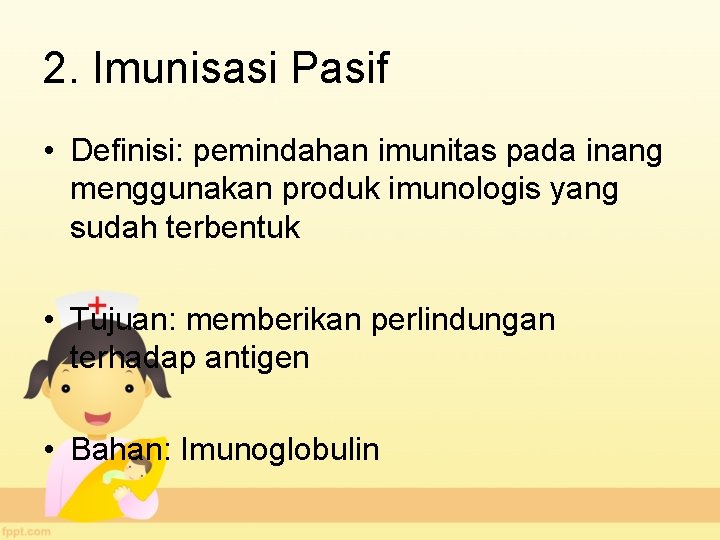 2. Imunisasi Pasif

• Definisi: pemindahan imunitas pada inang menggunakan produk imunologis yang sudah terbentuk

• Tujuan: memberikan perlindungan terhadap antigen

• Bahan: Imunoglobulin

fppt.com